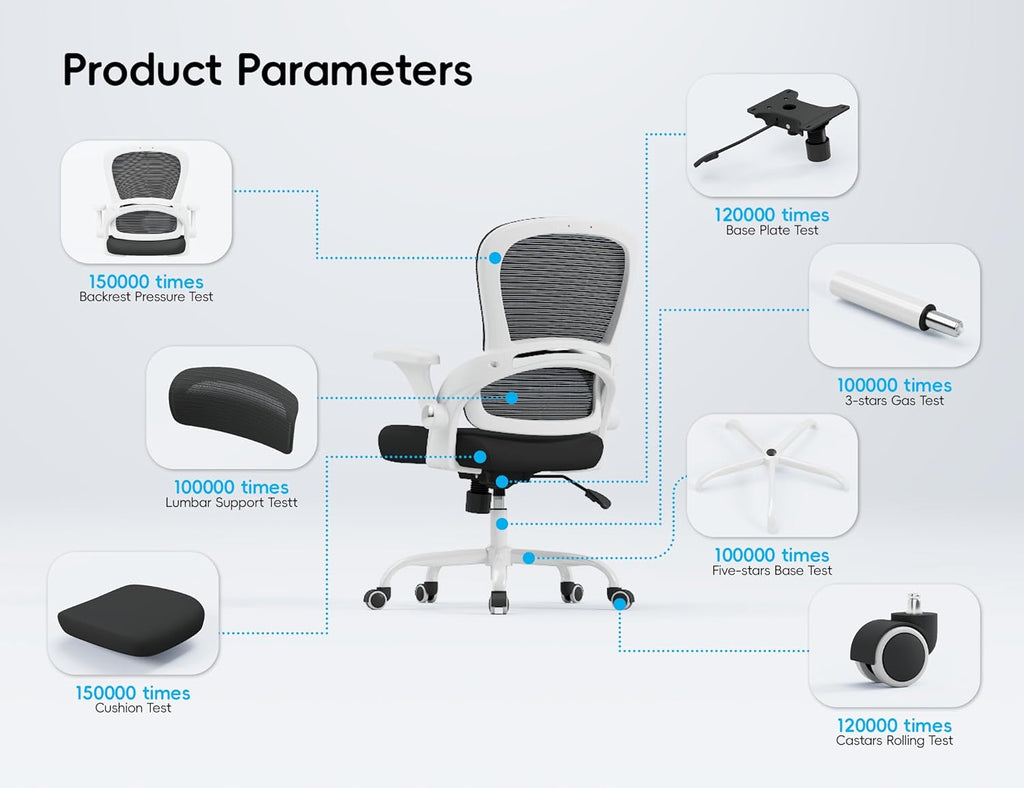 Product Parameters

150000 times
Backrest Pressure Test

100000 times
Lumbar Support Testt

150000 times
Cushion Test

120000 times
Base Plate Test

100000 times
3-stars Gas Test

100000 times
Five-stars Base Test

120000 times
Castars Rolling Test